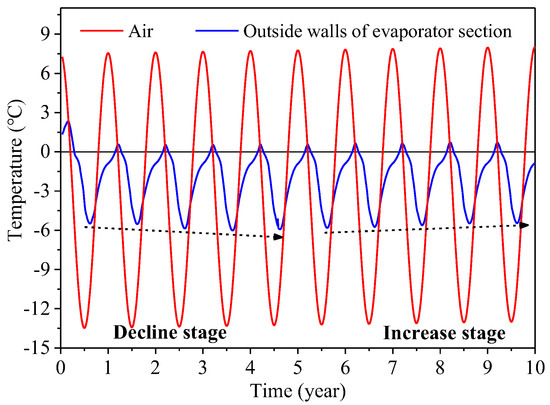 Air
Outside walls of evaporator section

Temperature (°C)

9
6
3
0
-3
-6
-9
-12
-15

Decline stage
Increase stage

0 1 2 3 4 5 6 7 8 9 10

Time (year)